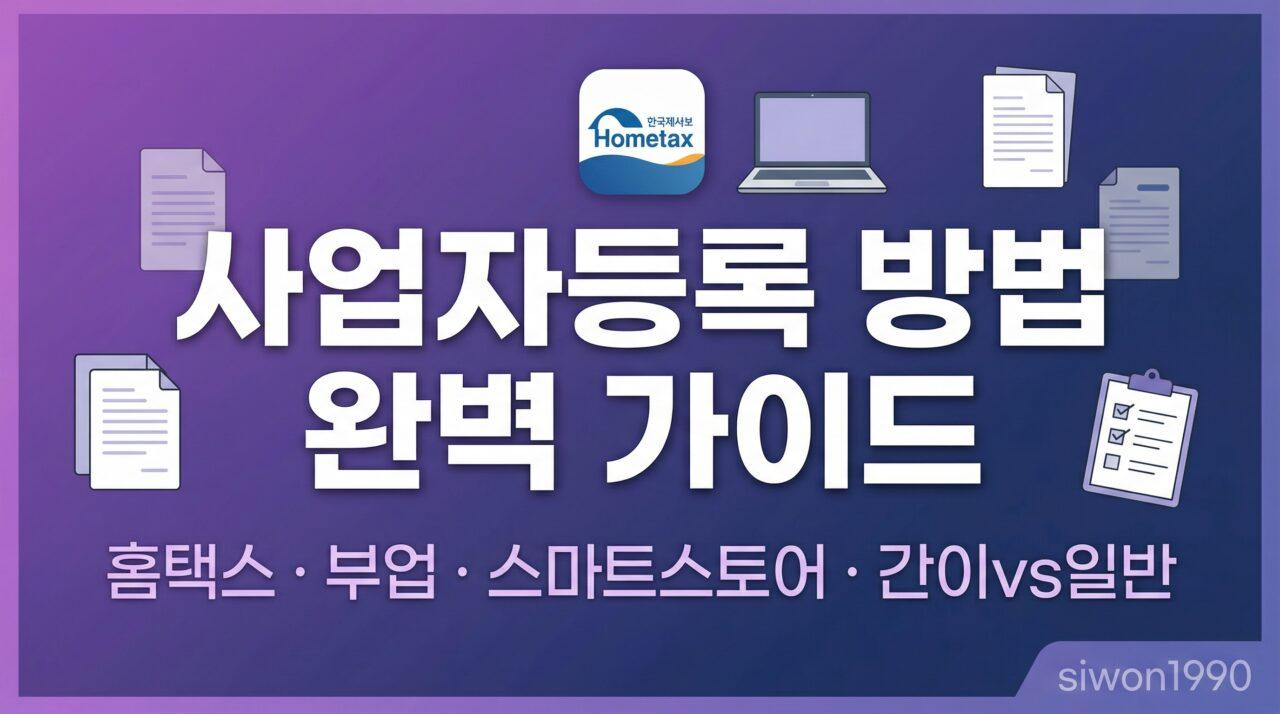 한국제서보
Hometax

사업자등록 방법
완벽 가이드

홈택스 · 부업 · 스마트스토어 · 간이vs일반

siwon1990